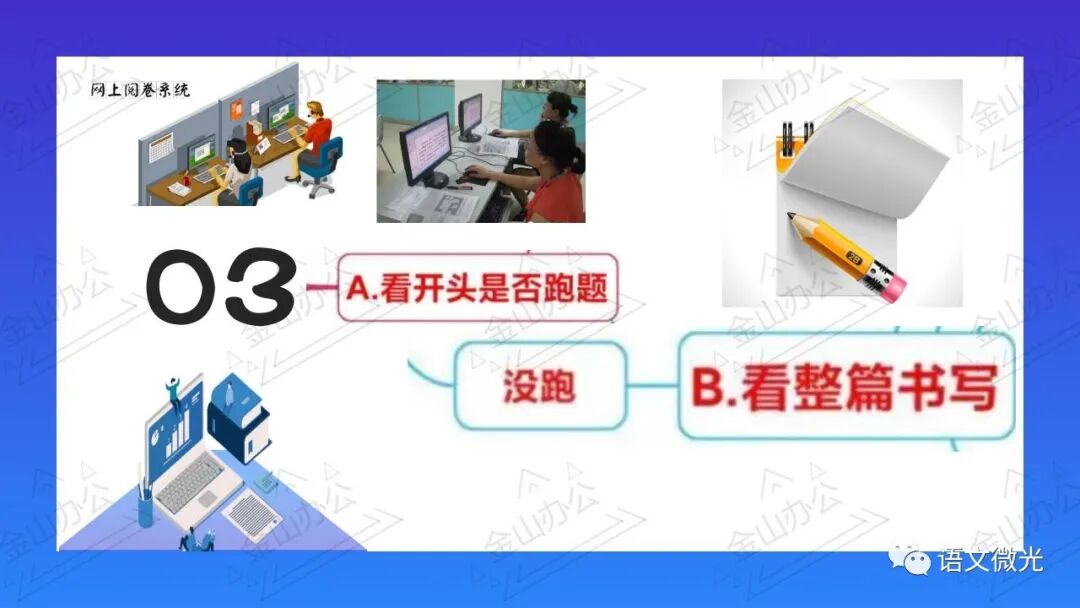 网上阅卷系统

03

A.看开头是否跑题

没跑

B.看整篇书写

金山办公

语文微光